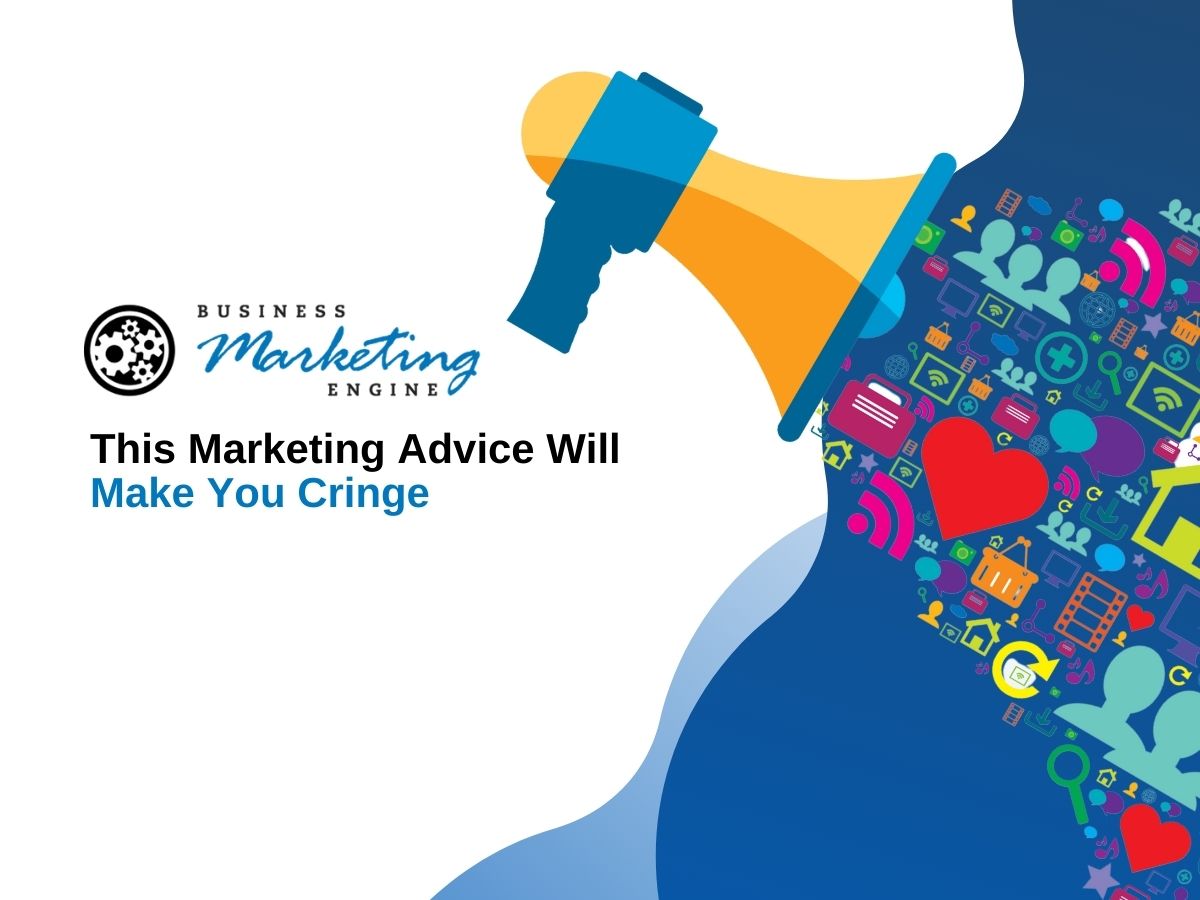 BUSINESS
Marketing
ENGINE

This Marketing Advice Will
Make You Cringe